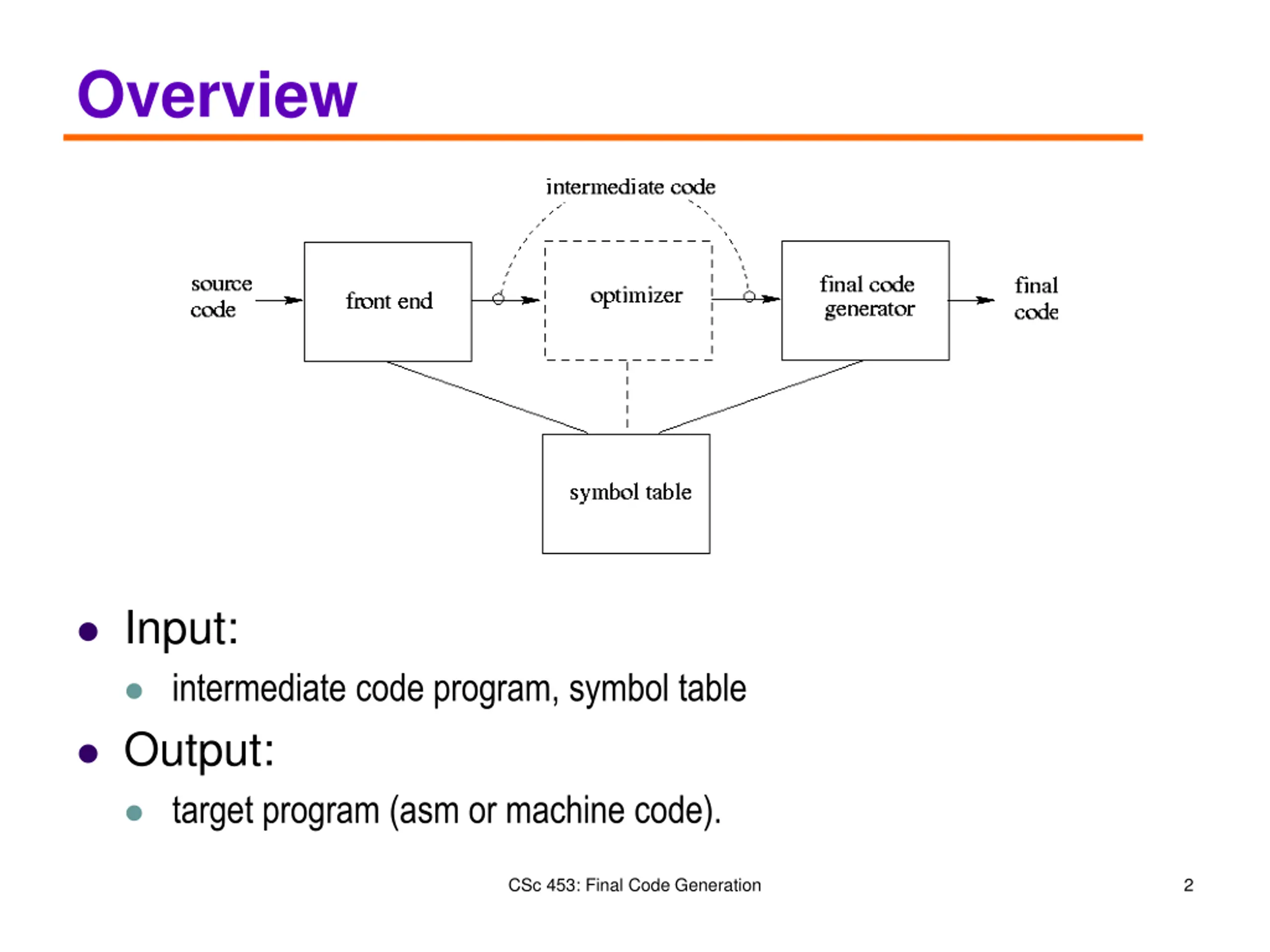 Overview

intermediate code

source code

front end

optimizer

final code generator

final code

symbol table

- Input:
  - intermediate code program, symbol table
- Output:
  - target program (asm or machine code).

CSc 453: Final Code Generation

2